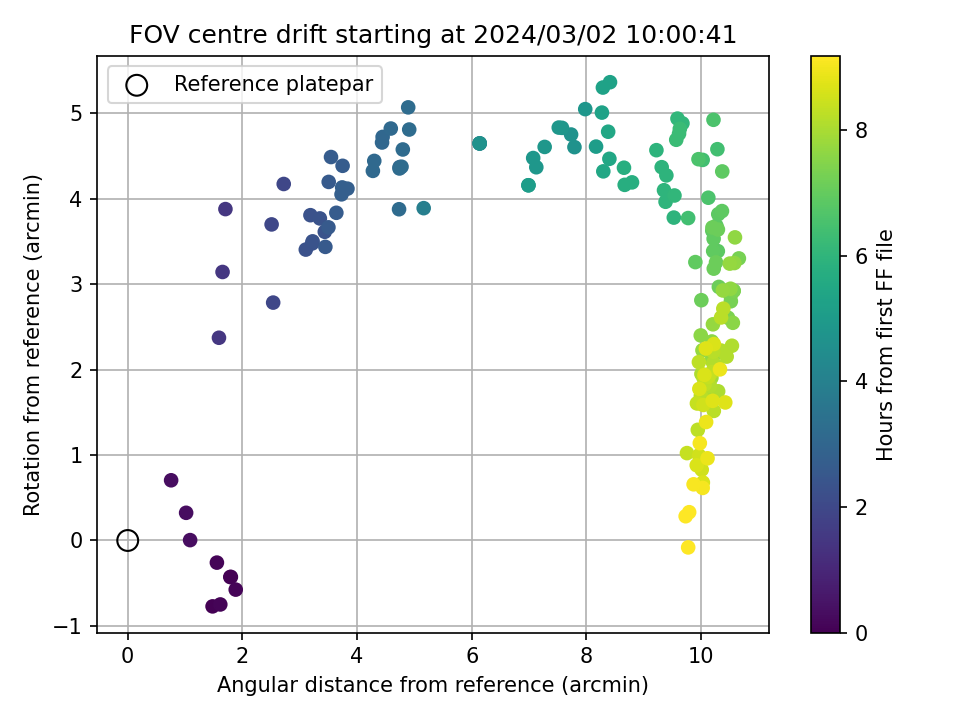 FOV centre drift starting at 2024/03/02 10:00:41

Reference platepar

Rotation from reference (arcmin)

5
4
3
2
1
0
−1

0
2
4
6
8
10

Angular distance from reference (arcmin)

Hours from first FF file

8
6
4
2
0